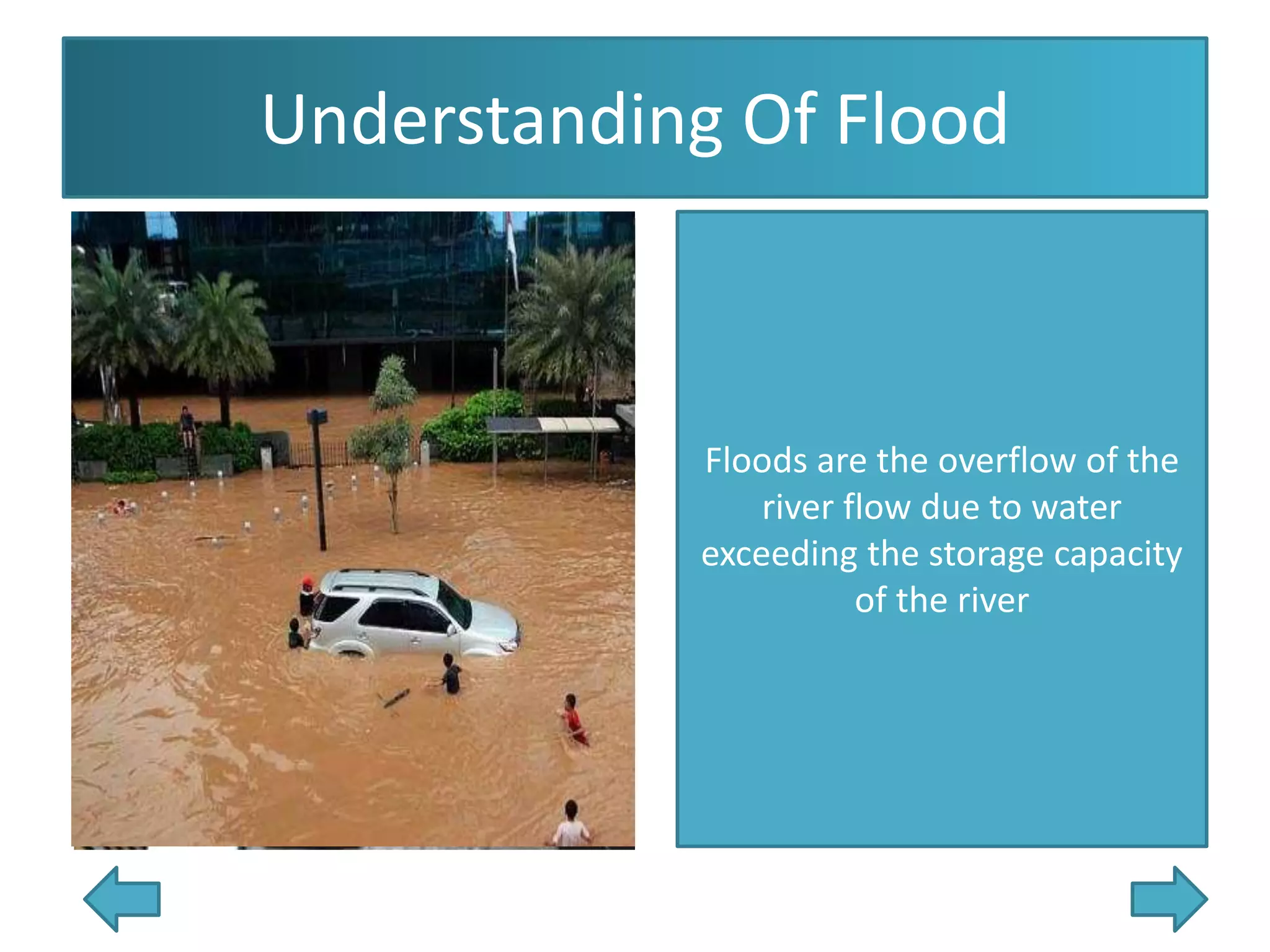 Understanding Of Flood

Floods are the overflow of the river flow due to water exceeding the storage capacity of the river